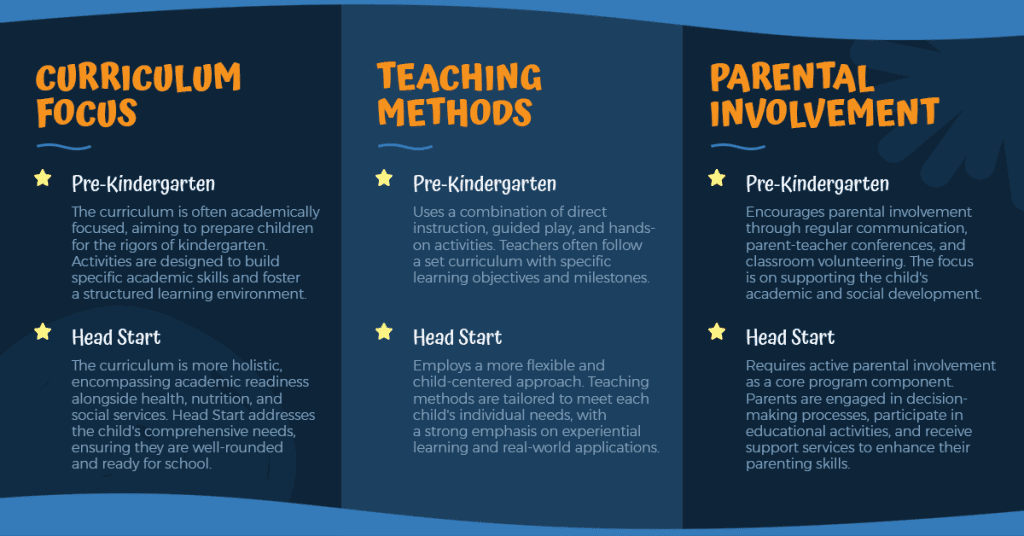 CURRICULUM FOCUS

Pre-Kindergarten

The curriculum is often academically focused, aiming to prepare children for the rigors of kindergarten. Activities are designed to build specific academic skills and foster a structured learning environment.

Head Start

The curriculum is more holistic, encompassing academic readiness alongside health, nutrition, and social services. Head Start addresses the child's comprehensive needs, ensuring they are well-rounded and ready for school.

TEACHING METHODS

Pre-Kindergarten

Uses a combination of direct instruction, guided play, and hands-on activities. Teachers often follow a set curriculum with specific learning objectives and milestones.

Head Start

Employs a more flexible and child-centered approach. Teaching methods are tailored to meet each child's individual needs, with a strong emphasis on experiential learning and real-world applications.

PARENTAL INVOLVEMENT

Pre-Kindergarten

Encourages parental involvement through regular communication, parent-teacher conferences, and classroom volunteering. The focus is on supporting the child's academic and social development.

Head Start

Requires active parental involvement as a core program component. Parents are engaged in decision-making processes, participate in educational activities, and receive support services to enhance their parenting skills.